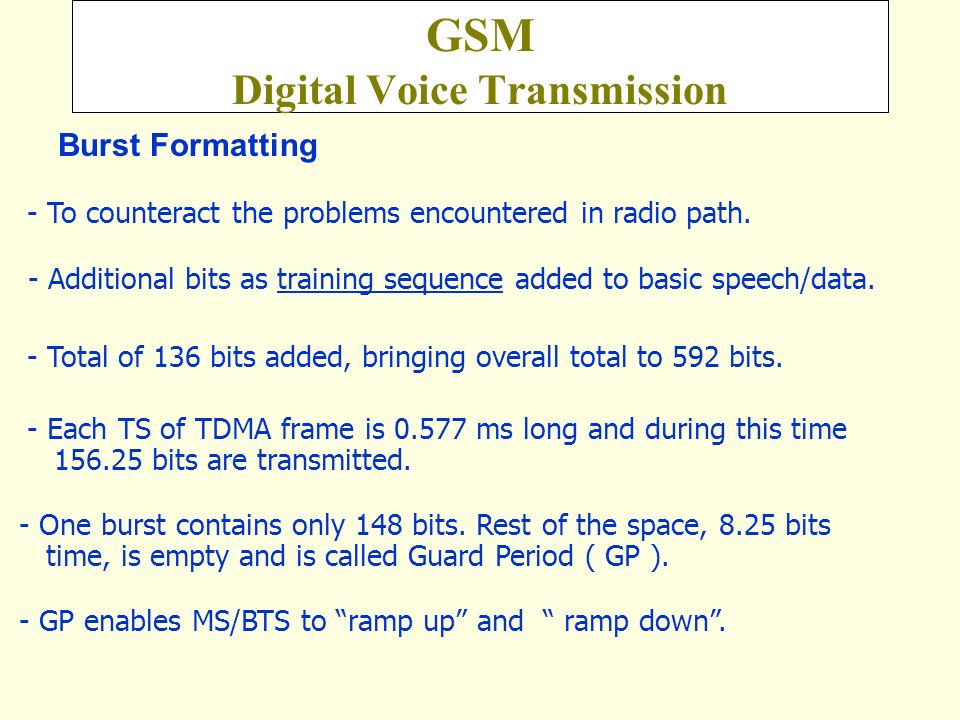 GSM
Digital Voice Transmission

Burst Formatting

- To counteract the problems encountered in radio path.

- Additional bits as training sequence added to basic speech/data.

- Total of 136 bits added, bringing overall total to 592 bits.

- Each TS of TDMA frame is 0.577 ms long and during this time 156.25 bits are transmitted.

- One burst contains only 148 bits. Rest of the space, 8.25 bits time, is empty and is called Guard Period ( GP ).

- GP enables MS/BTS to “ramp up” and “ ramp down”.